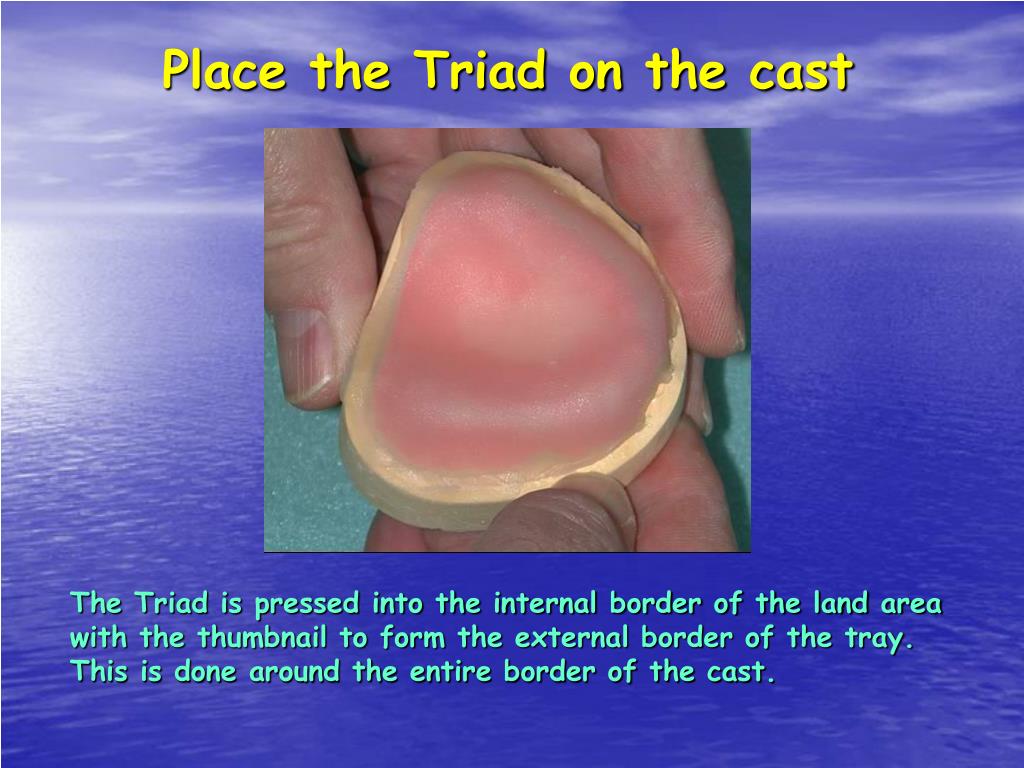 Place the Triad on the cast

The Triad is pressed into the internal border of the land area with the thumbnail to form the external border of the tray. This is done around the entire border of the cast.